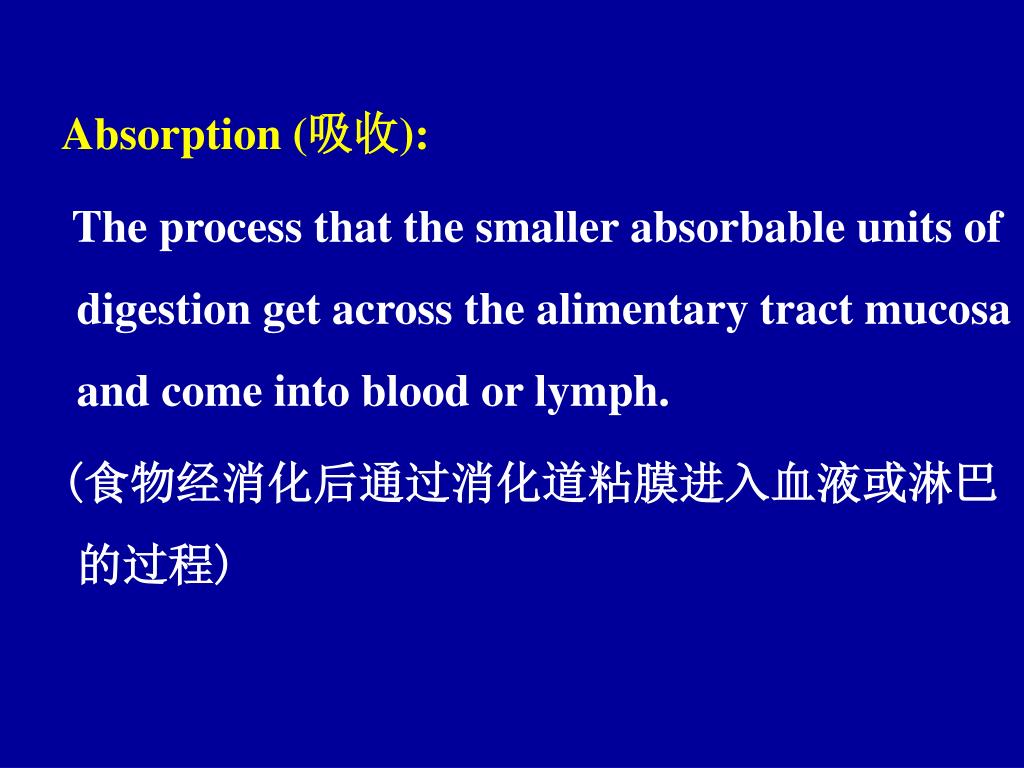 Absorption (吸收):

The process that the smaller absorbable units of digestion get across the alimentary tract mucosa and come into blood or lymph.

(食物经消化后通过消化道粘膜进入血液或淋巴的过程)